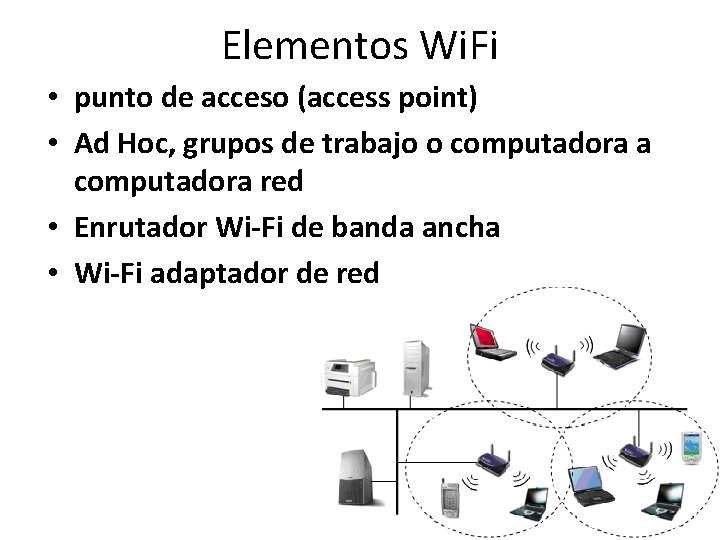 Elementos WiFi

• punto de acceso (access point)
• Ad Hoc, grupos de trabajo o computadora a computadora red
• Enrutador Wi-Fi de banda ancha
• Wi-Fi adaptador de red